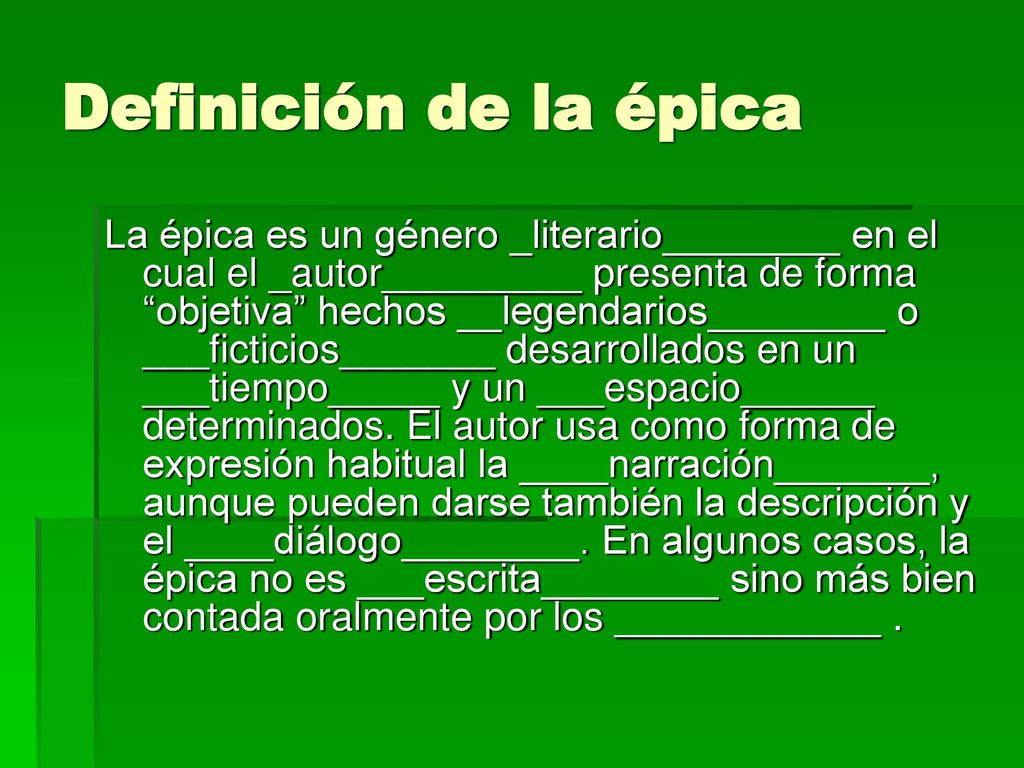 Definición de la épica

La épica es un género _literario________ en el cual el _autor_________ presenta de forma “objetiva” hechos __legendarios________ o ___ficticios_______ desarrollados en un ___tiempo_____ y un ___espacio______ determinados. El autor usa como forma de expresión habitual la ____narración_______, aunque pueden darse también la descripción y el ____diálogo________. En algunos casos, la épica no es ___escrita________ sino más bien contada oralmente por los ____________ .